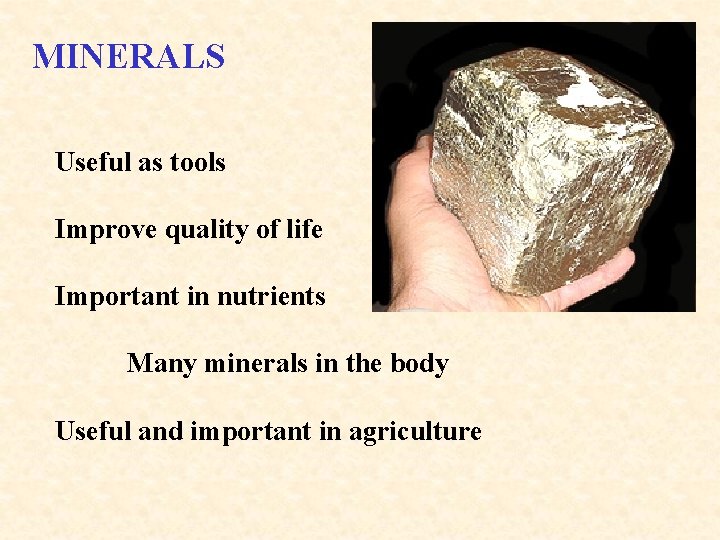 MINERALS

Useful as tools

Improve quality of life

Important in nutrients

Many minerals in the body

Useful and important in agriculture